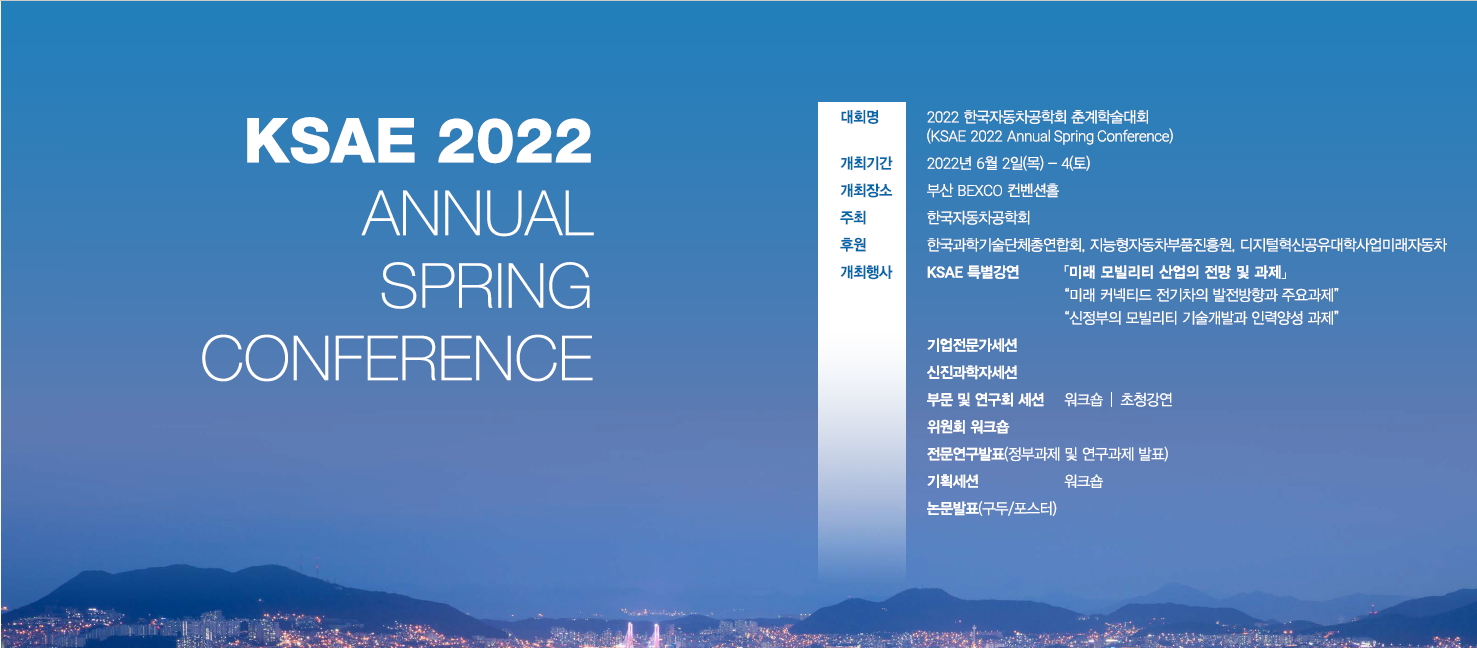 KSAE 2022
ANNUAL
SPRING
CONFERENCE

대회명 2022 한국자동차공학회 춘계학술대회 (KSAE 2022 Annual Spring Conference)

개최기간 2022년 6월 2일(목) – 4(토)

개최장소 부산 BEXCO 컨벤션홀

주최 한국자동차공학회

후원 한국과학기술단체총연합회, 지능형자동차부품진흥원, 디지털혁신공유대학사업미래자동차

개최행사 KSAE 특별강연 「미래 모빌리티 산업의 전망 및 과제」
"미래 커넥티드 전기차의 발전방향과 주요과제"
"신정부의 모빌리티 기술개발과 인력양성 과제"

기업전문가세션

신진과학자세션

부문 및 연구회 세션 워크숍 | 초청강연

위원회 워크숍

전문연구발표(정부과제 및 연구과제 발표)

기획세션 워크숍

논문발표(구두/포스터)